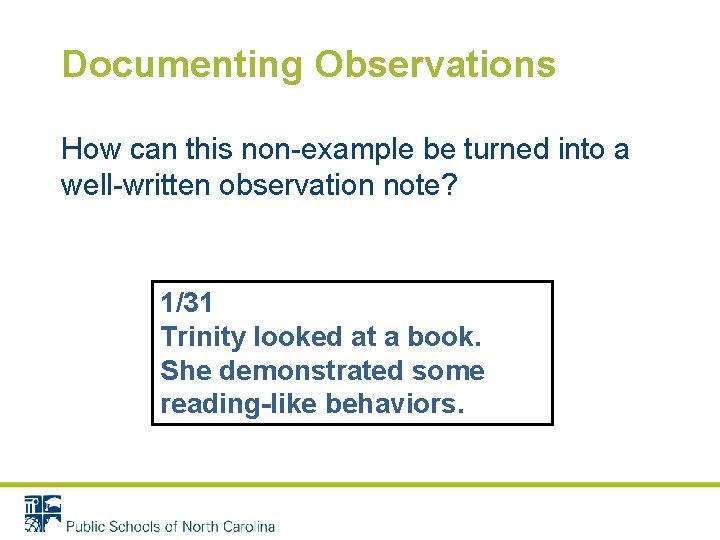 Documenting Observations

How can this non-example be turned into a well-written observation note?

1/31
Trinity looked at a book.
She demonstrated some reading-like behaviors.

Public Schools of North Carolina